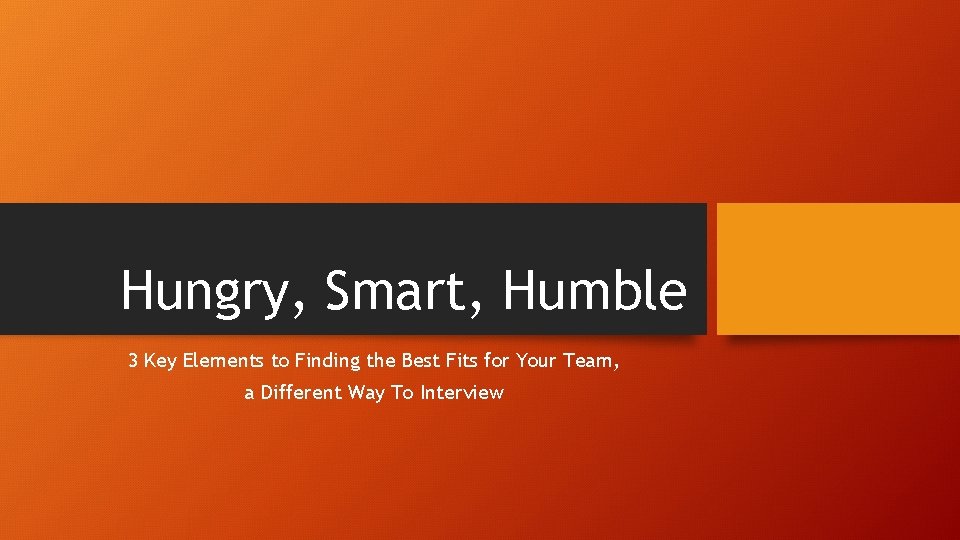 Hungry, Smart, Humble

3 Key Elements to Finding the Best Fits for Your Team, a Different Way To Interview